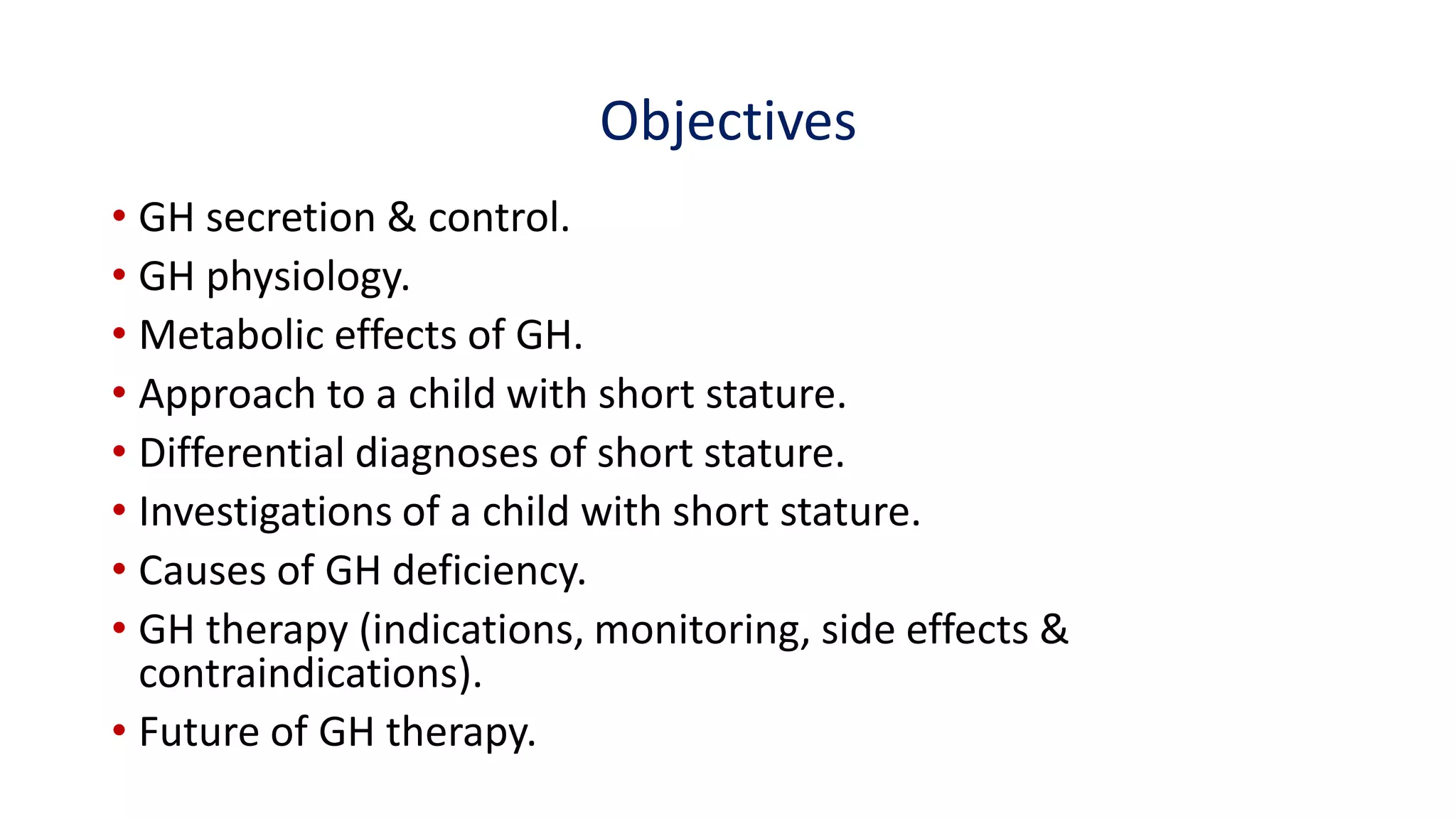 Objectives

• GH secretion & control.
• GH physiology.
• Metabolic effects of GH.
• Approach to a child with short stature.
• Differential diagnoses of short stature.
• Investigations of a child with short stature.
• Causes of GH deficiency.
• GH therapy (indications, monitoring, side effects & contraindications).
• Future of GH therapy.